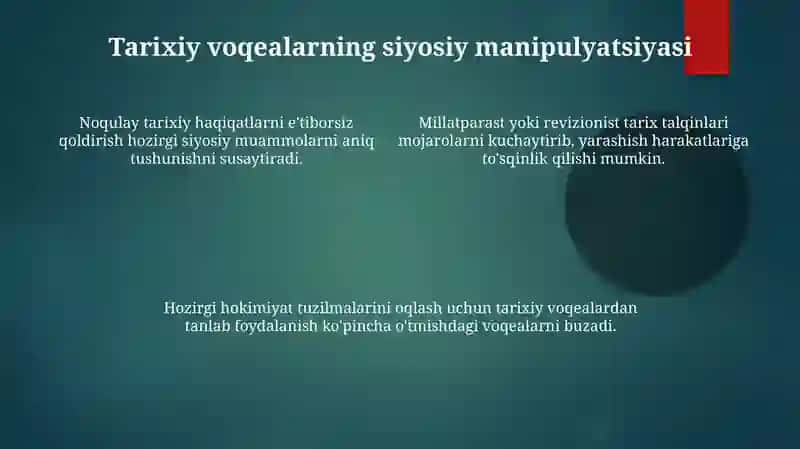 Tarixiy voqealarning siyosiy manipulyatsiyasi

Noqulay tarixiy haqiqatlarni e'tiborsiz qoldirish hozirgi siyosiy muammolarni aniq tushunishni susaytiradi.

Millatparast yoki revizionist tarix talqinlari mojarolarni kuchaytirib, yarashish harakatlariga to'sqinlik qilishi mumkin.

Hozirgi hokimiyat tuzilmalarini oqlash uchun tarixiy voqealardan tanlab foydalanish ko'pincha o'tmishdagi voqealarni buzadi.